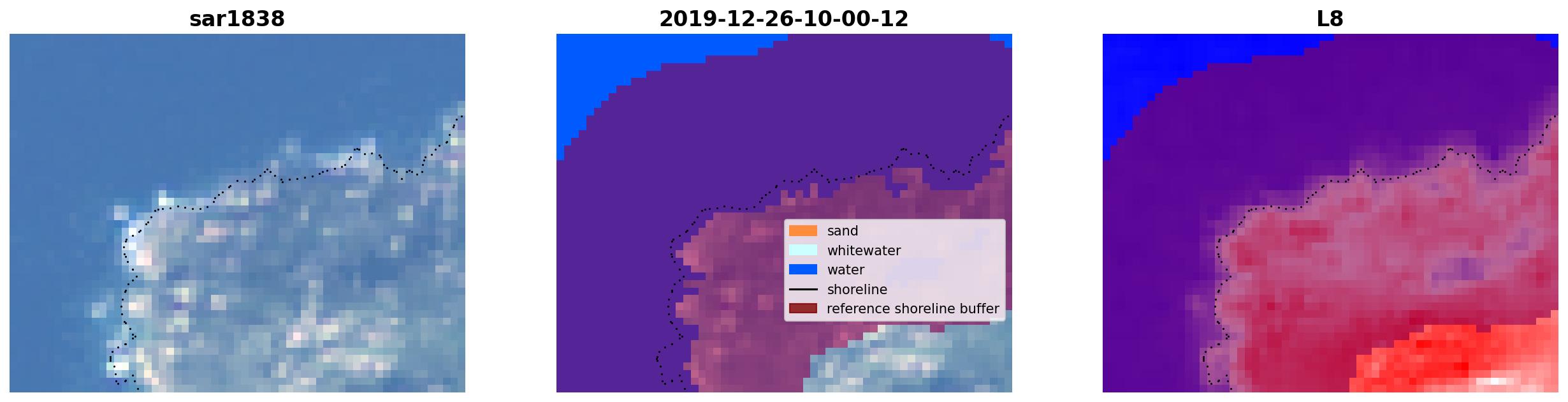 sar1838

2019-12-26-10-00-12

sand
whitewater
water
shoreline
reference shoreline buffer

L8